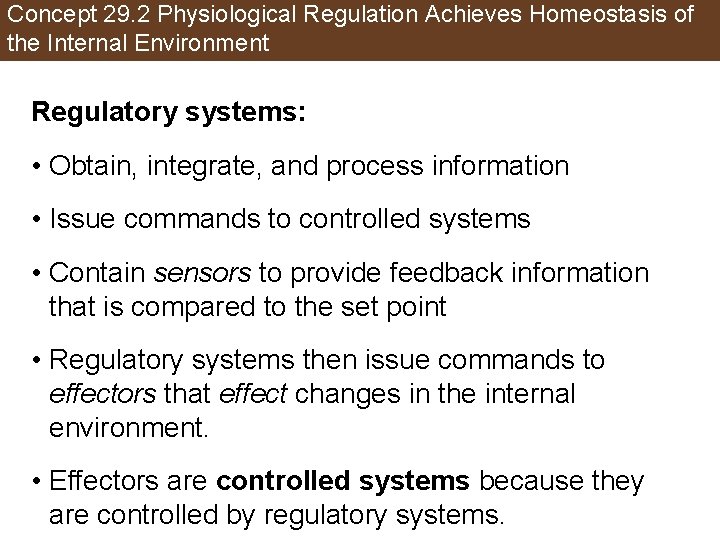 Concept 29.2 Physiological Regulation Achieves Homeostasis of the Internal Environment

Regulatory systems:

• Obtain, integrate, and process information

• Issue commands to controlled systems

• Contain sensors to provide feedback information that is compared to the set point

• Regulatory systems then issue commands to effectors that effect changes in the internal environment.

• Effectors are controlled systems because they are controlled by regulatory systems.